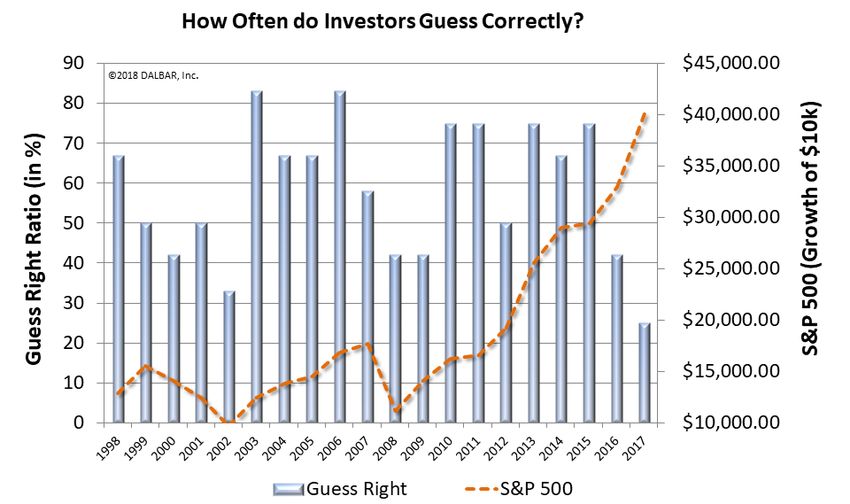 How Often do Investors Guess Correctly?

©2018 DALBAR, Inc.

Guess Right Ratio (in %)

90
80
70
60
50
40
30
20
10
0

S&P 500 (Growth of $10k)

$45,000.00
$40,000.00
$35,000.00
$30,000.00
$25,000.00
$20,000.00
$15,000.00
$10,000.00

1998 1999 2000 2001 2002 2003 2004 2005 2006 2007 2008 2009 2010 2011 2012 2013 2014 2015 2016 2017

Guess Right
S&P 500